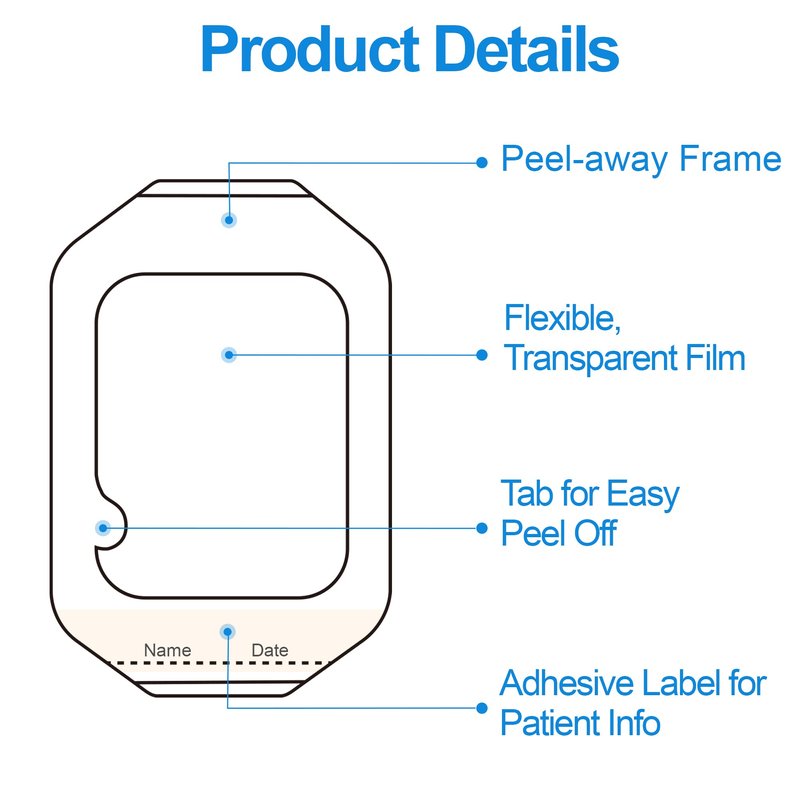 Product Details

Peel-away Frame

Flexible, Transparent Film

Tab for Easy Peel Off

Name Date

Adhesive Label for Patient Info